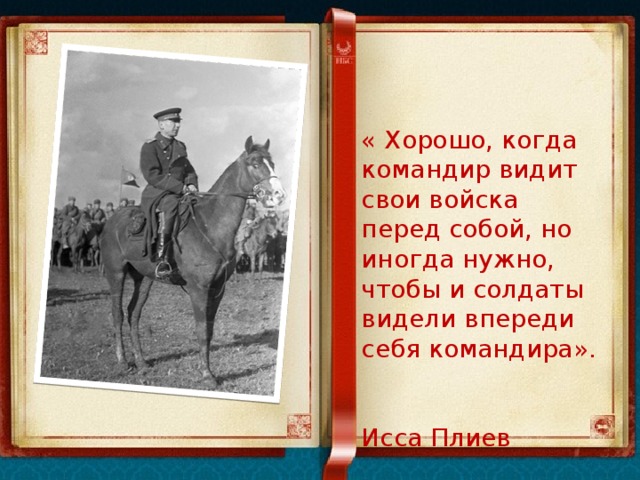 « Хорошо, когда командир видит свои войска перед собой, но иногда нужно, чтобы и солдаты видели впереди себя командира».

Исса Плиев